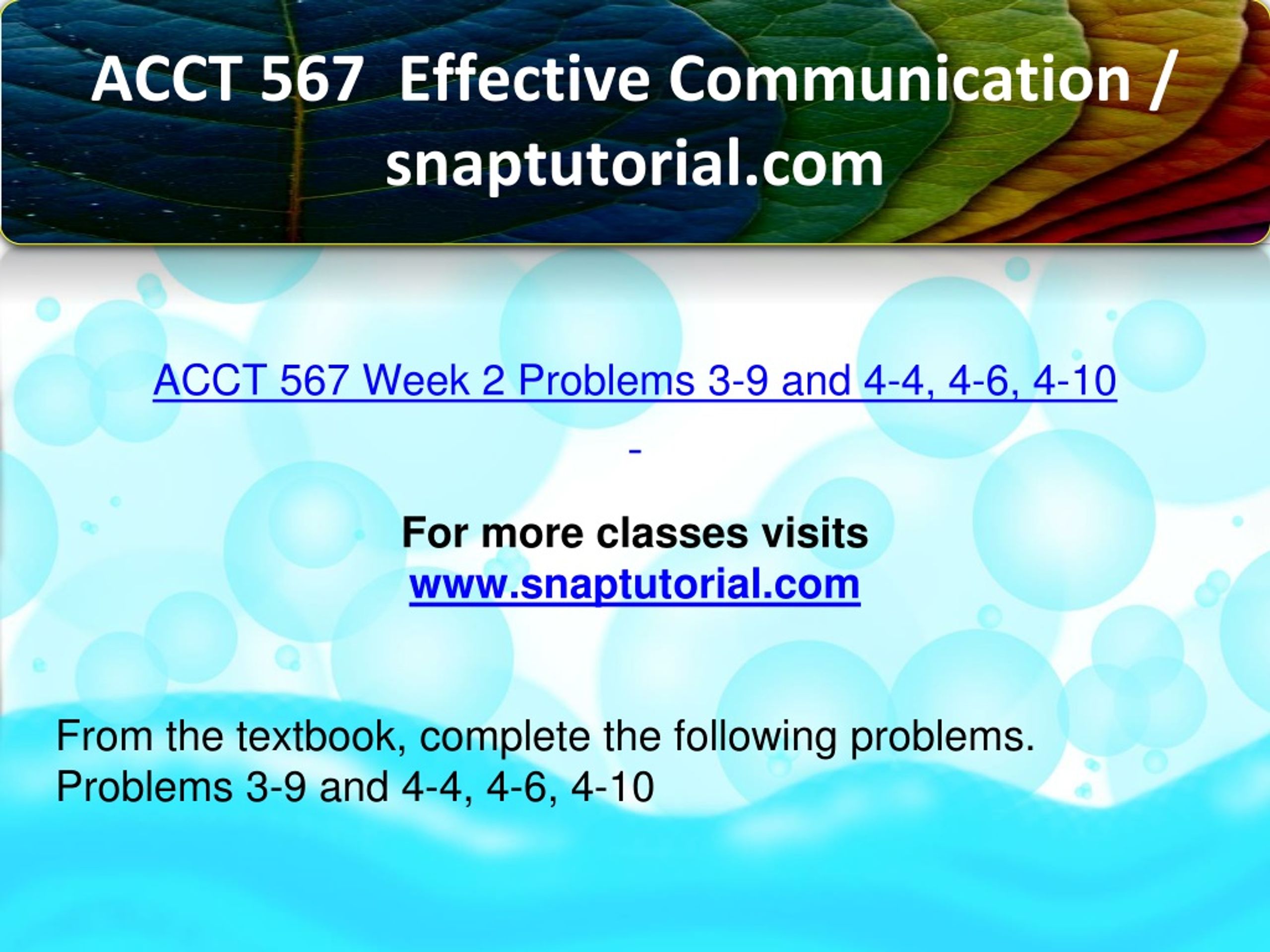 ACCT 567 Effective Communication / snaptutorial.com

ACCT 567 Week 2 Problems 3-9 and 4-4, 4-6, 4-10

-

For more classes visits
www.snaptutorial.com

From the textbook, complete the following problems.
Problems 3-9 and 4-4, 4-6, 4-10